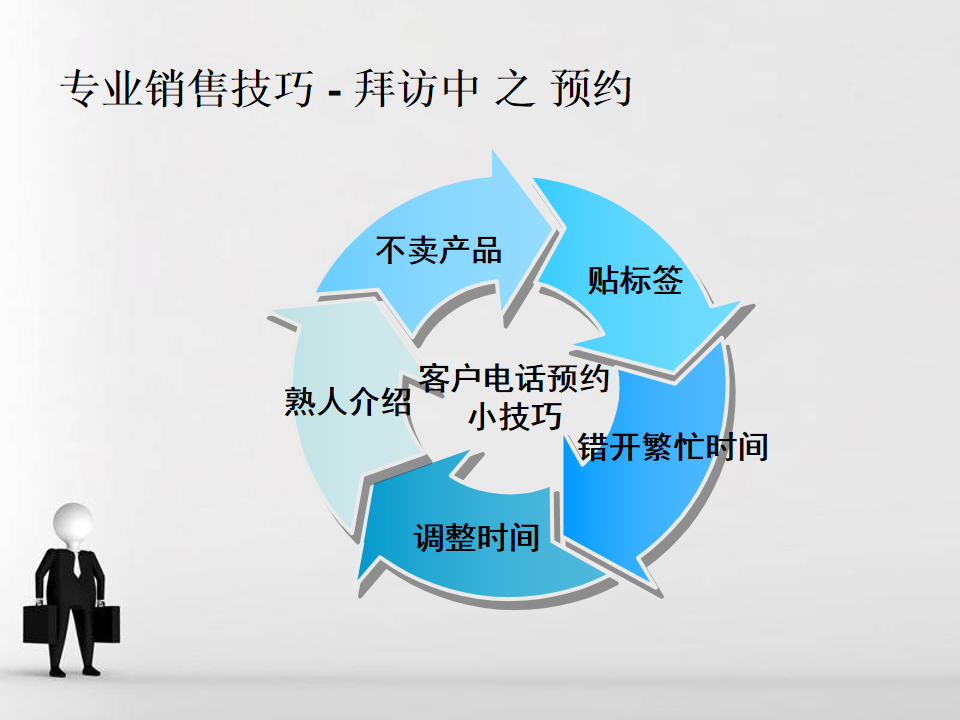 专业销售技巧 - 拜访中 之 预约

不卖产品

贴标签

错开繁忙时间

调整时间

熟人介绍

客户电话预约小技巧